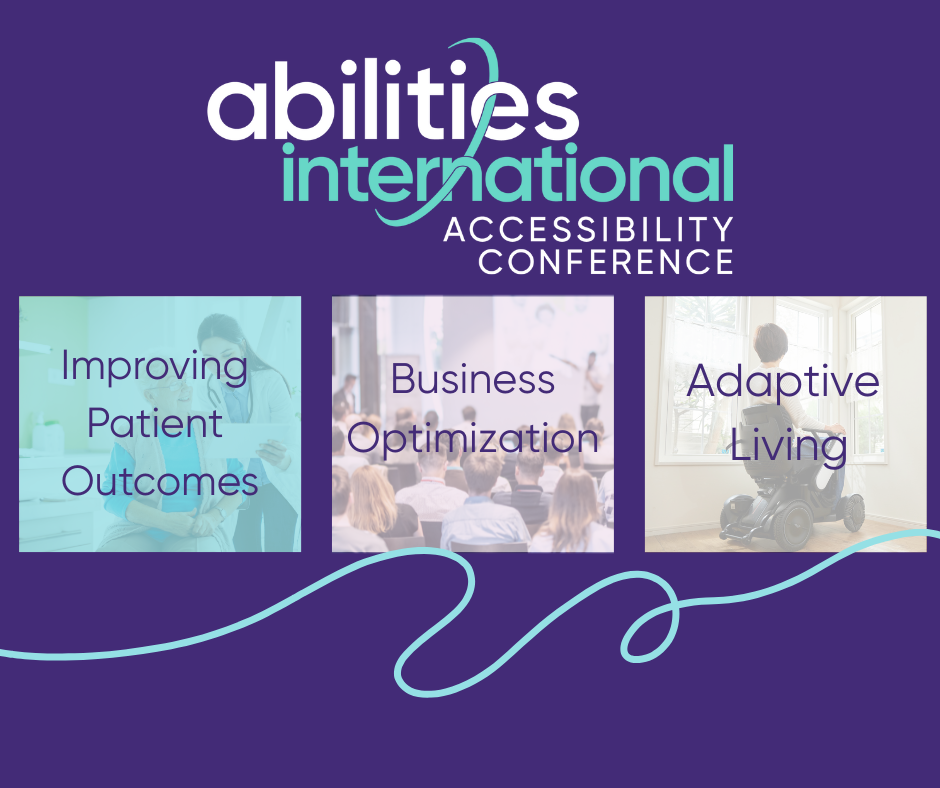 abilities
international
ACCESSIBILITY
CONFERENCE

Improving Patient Outcomes

Business Optimization

Adaptive Living